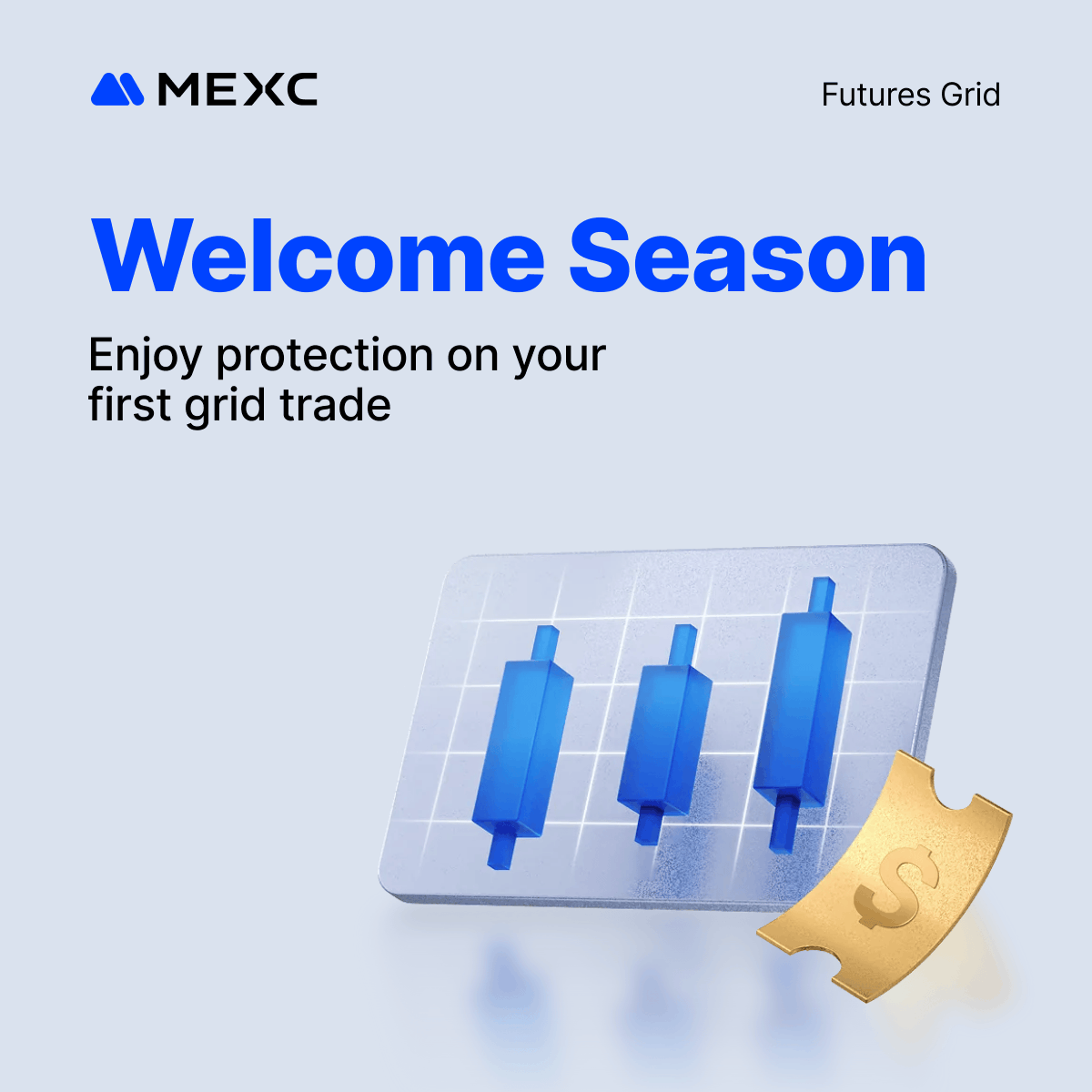 MEXC

Futures Grid

Welcome Season

Enjoy protection on your first grid trade

$